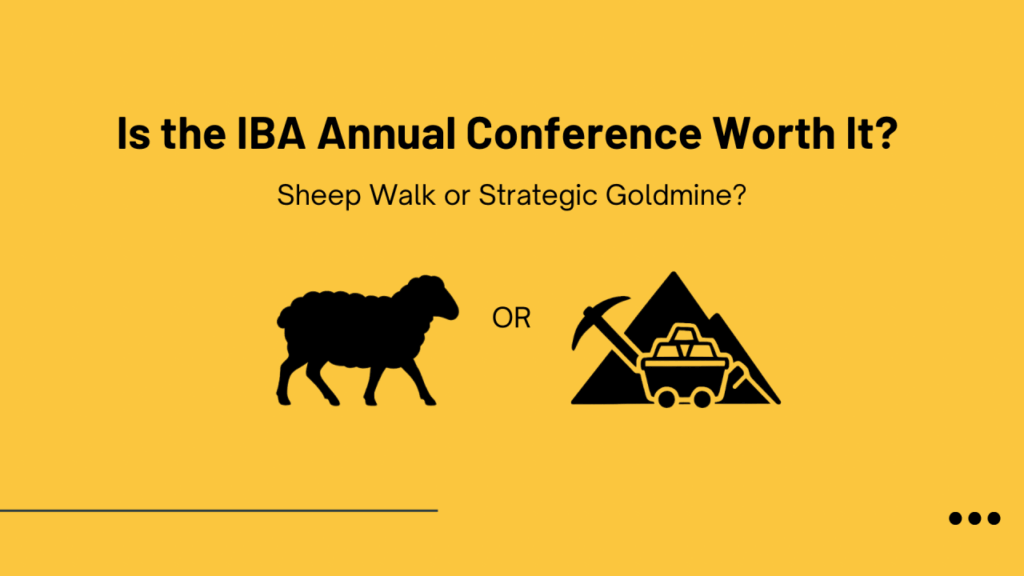 Is the IBA Annual Conference Worth It?

Sheep Walk or Strategic Goldmine?

OR